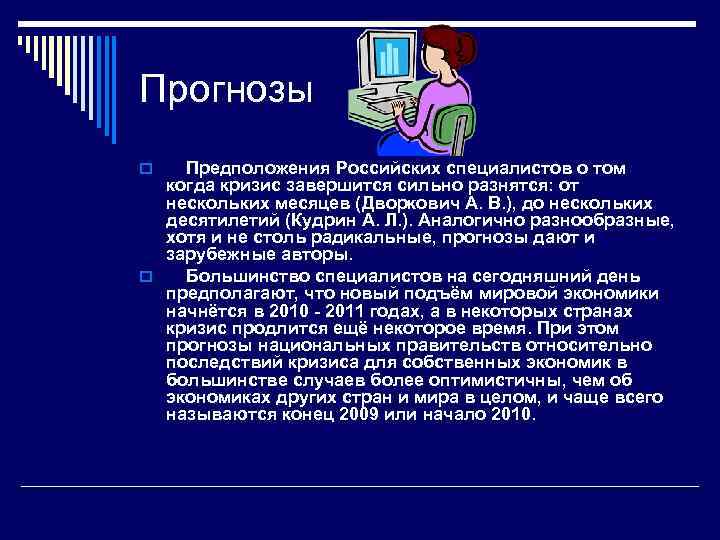 Прогнозы

Предположения Российских специалистов о том когда кризис завершится сильно разнятся: от нескольких месяцев (Дворкович А. В.), до нескольких десятилетий (Кудрин А. Л.). Аналогично разнообразные, хотя и не столь радикальные, прогнозы дают и зарубежные авторы.

Большинство специалистов на сегодняшний день предполагают, что новый подъём мировой экономики начнётся в 2010 - 2011 годах, а в некоторых странах кризис продлится ещё некоторое время. При этом прогнозы национальных правительств относительно последствий кризиса для собственных экономик в большинстве случаев более оптимистичны, чем об экономиках других стран и мира в целом, и чаще всего называются конец 2009 или начало 2010.